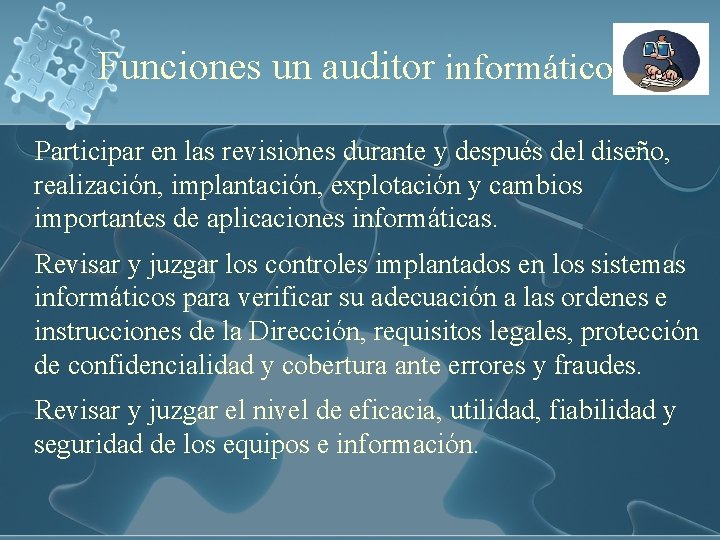 Funciones un auditor informático

Participar en las revisiones durante y después del diseño, realización, implantación, explotación y cambios importantes de aplicaciones informáticas.

Revisar y juzgar los controles implantados en los sistemas informáticos para verificar su adecuación a las ordenes e instrucciones de la Dirección, requisitos legales, protección de confidencialidad y cobertura ante errores y fraudes.

Revisar y juzgar el nivel de eficacia, utilidad, fiabilidad y seguridad de los equipos e información.